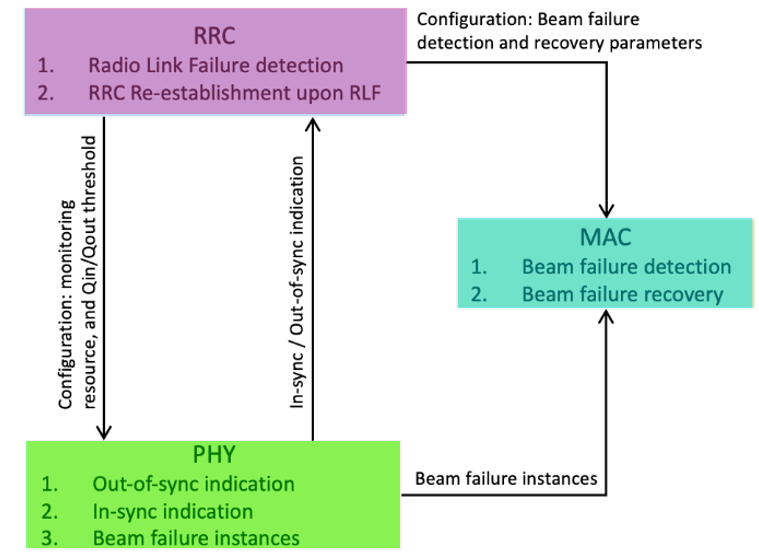 RRC
1. Radio Link Failure detection
2. RRC Re-establishment upon RLF

Configuration: Beam failure detection and recovery parameters

Configuration: monitoring resource, and Qin/Qout threshold

In-sync / Out-of-sync indication

MAC
1. Beam failure detection
2. Beam failure recovery

PHY
1. Out-of-sync indication
2. In-sync indication
3. Beam failure instances

Beam failure instances